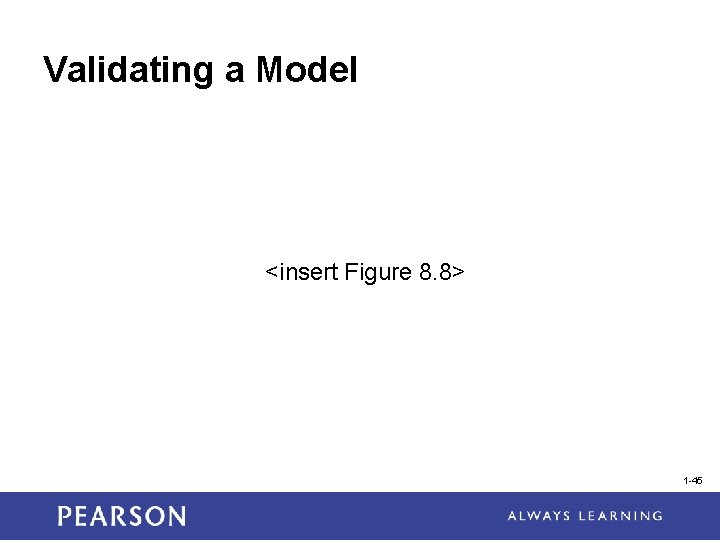 Validating a Model

<insert Figure 8.8>

1-45

PEARSON

ALWAYS LEARNING